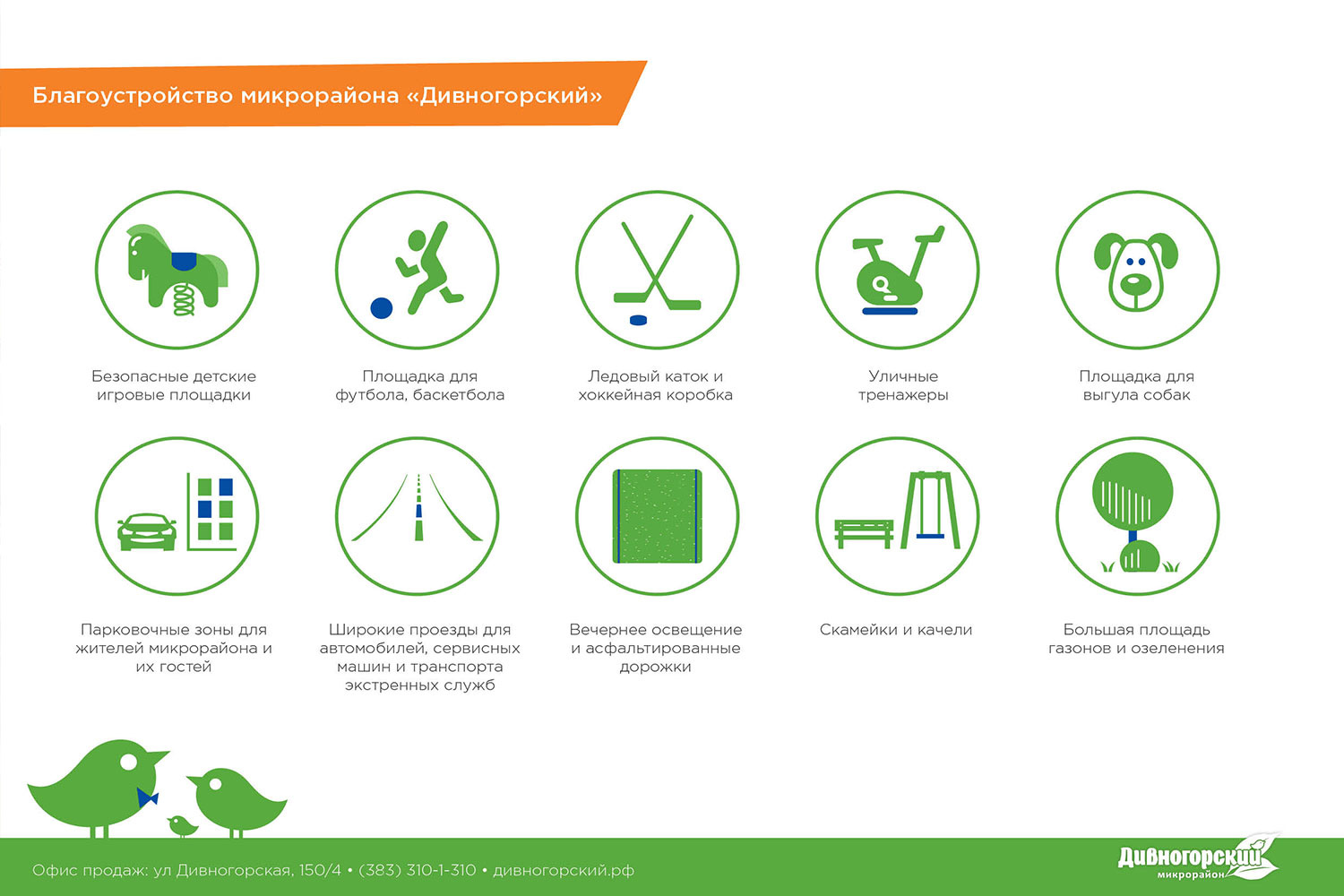 Благоустройство микрорайона «Дивногорский»

Безопасные детские игровые площадки

Площадка для футбола, баскетбола

Ледовый каток и хоккейная коробка

Уличные тренажеры

Площадка для выгула собак

Парковочные зоны для жителей микрорайона и их гостей

Широкие проезды для автомобилей, сервисных машин и транспорта экстренных служб

Вечернее освещение и асфальтированные дорожки

Скамейки и качели

Большая площадь газонов и озеленения

Офис продаж: ул Дивногорская, 150/4 • (383) 310-1-310 • дивногорский.рф

Дивногорский
микрорайон